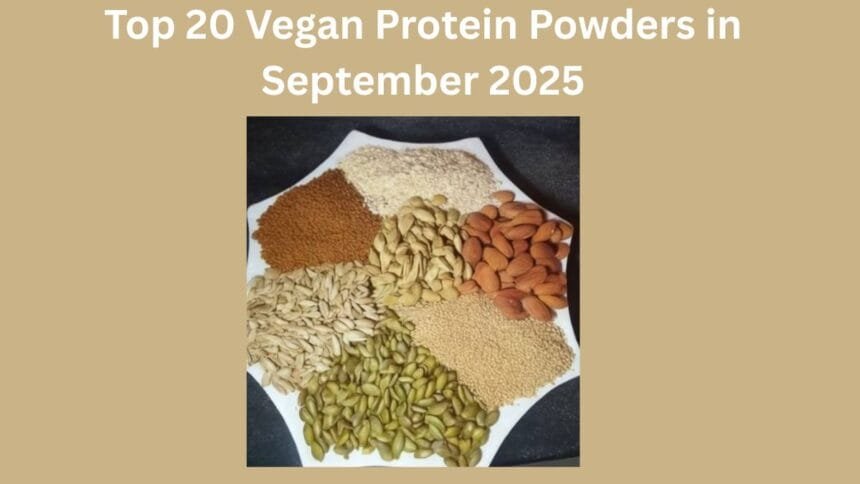 Top 20 Vegan Protein Powders in September 2025